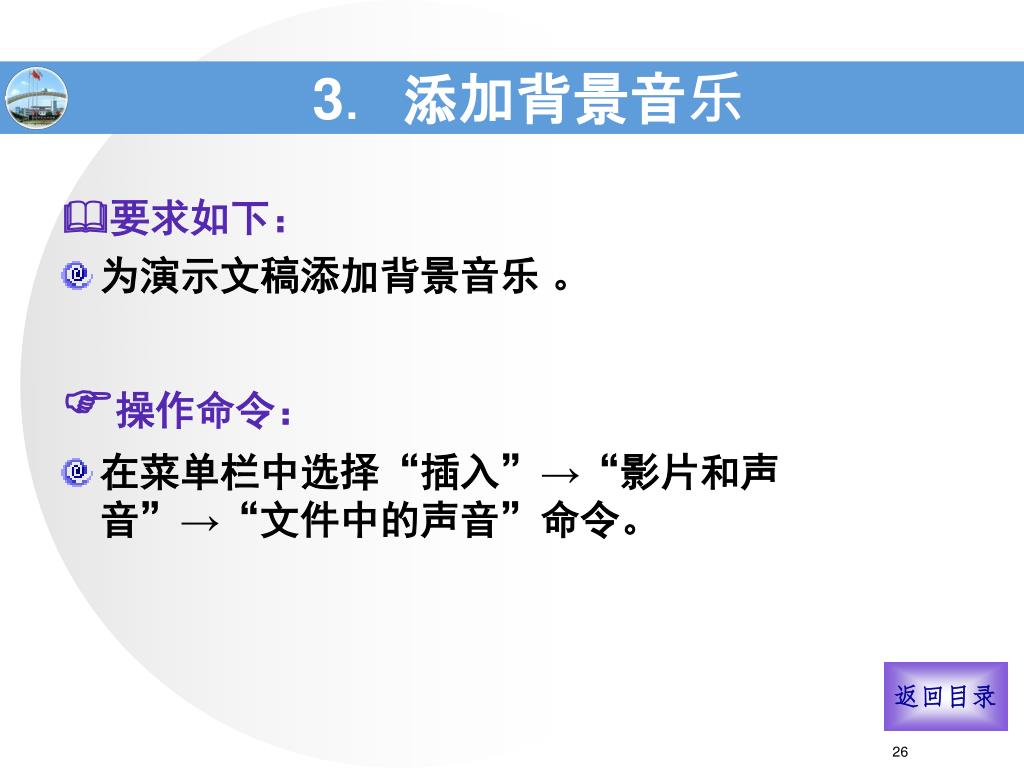 3. 添加背景音乐

要求如下：

为演示文稿添加背景音乐 。

操作命令：

在菜单栏中选择“插入”→“影片和声音”→“文件中的声音”命令。

返回目录

26